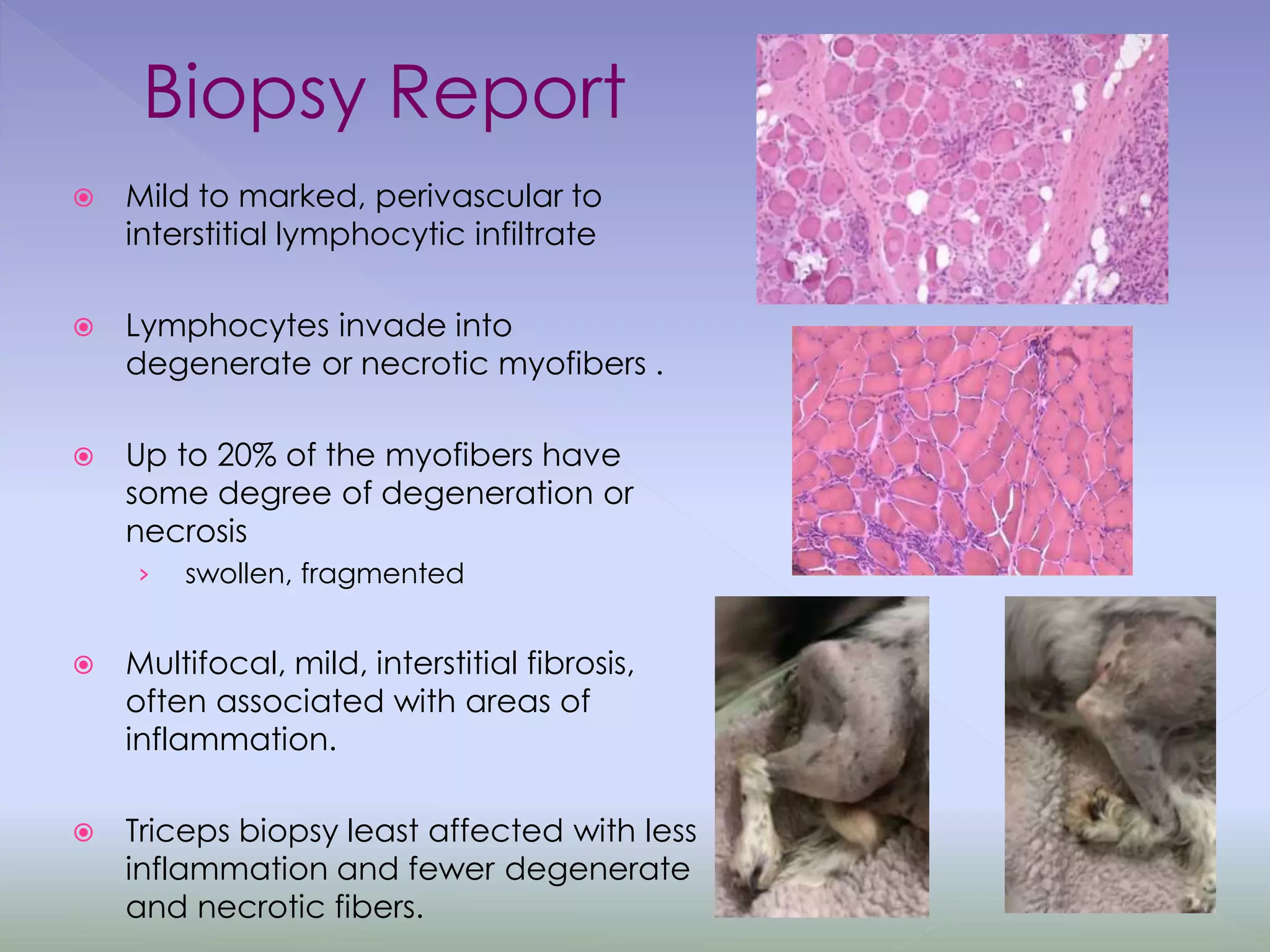 Biopsy Report

Mild to marked, perivascular to interstitial lymphocytic infiltrate

Lymphocytes invade into degenerate or necrotic myofibers .

Up to 20% of the myofibers have some degree of degeneration or necrosis

› swollen, fragmented

Multifocal, mild, interstitial fibrosis, often associated with areas of inflammation.

Triceps biopsy least affected with less inflammation and fewer degenerate and necrotic fibers.